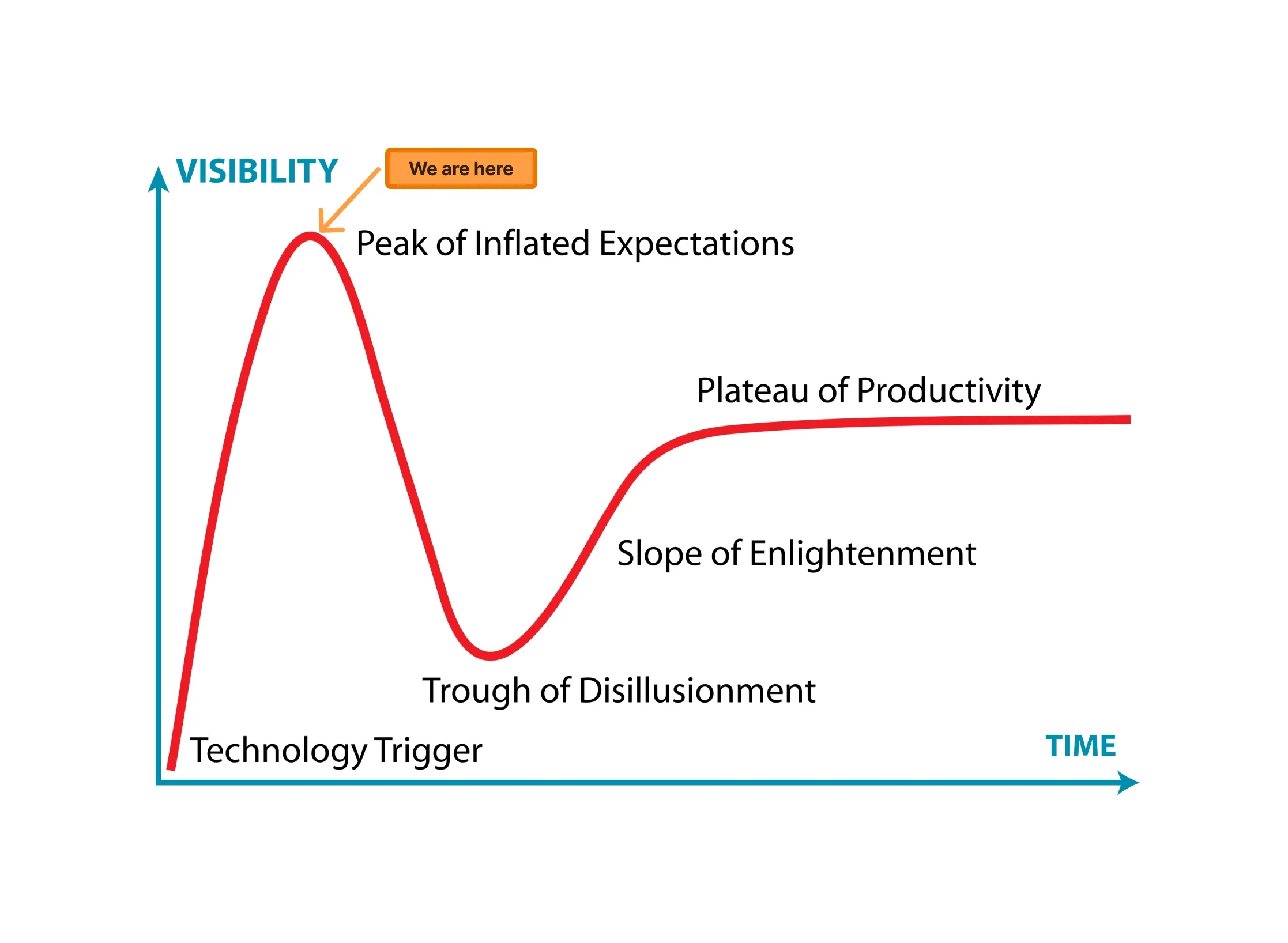 VISIBILITY

We are here

Peak of Inflated Expectations

Plateau of Productivity

Slope of Enlightenment

Trough of Disillusionment

Technology Trigger

TIME